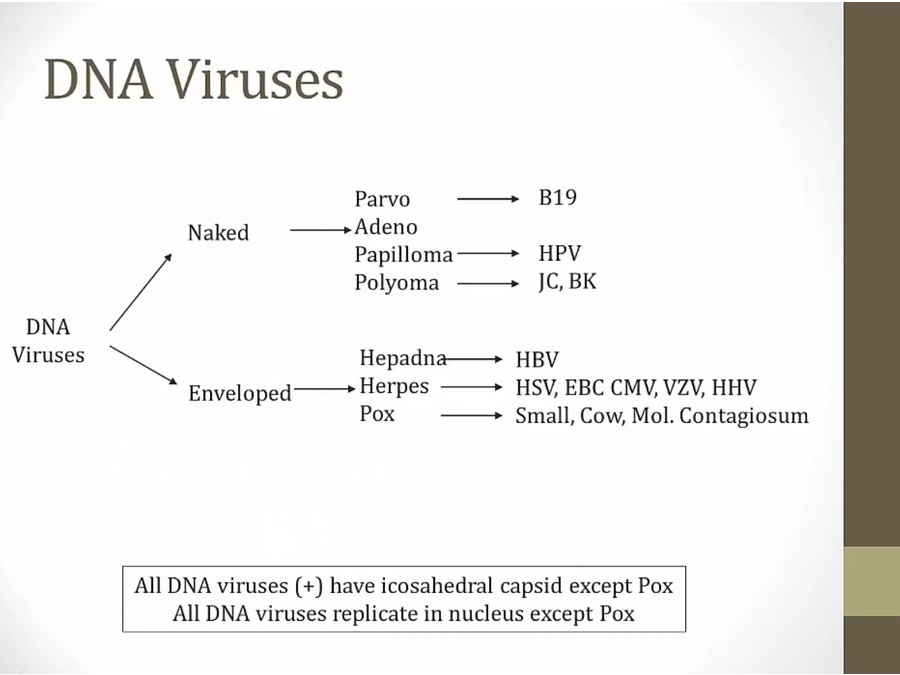 DNA Viruses

DNA Viruses

Naked

Parvo → B19
Adeno
Papilloma → HPV
Polyoma → JC, BK

Enveloped

Hepadna → HBV
Herpes → HSV, EBC CMV, VZV, HHV
Pox → Small, Cow, Mol. Contagiosum

All DNA viruses (+) have icosahedral capsid except Pox
All DNA viruses replicate in nucleus except Pox